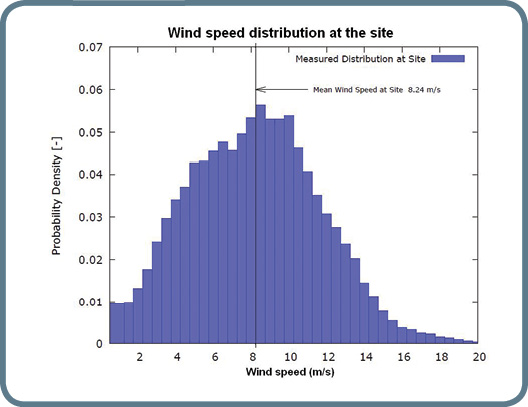 Wind speed distribution at the site

Measured Distribution at Site

Mean Wind Speed at Site 8.24 m/s

Probability Density [-]

0.07
0.06
0.05
0.04
0.03
0.02
0.01
0

2 4 6 8 10 12 14 16 18 20

Wind speed (m/s)